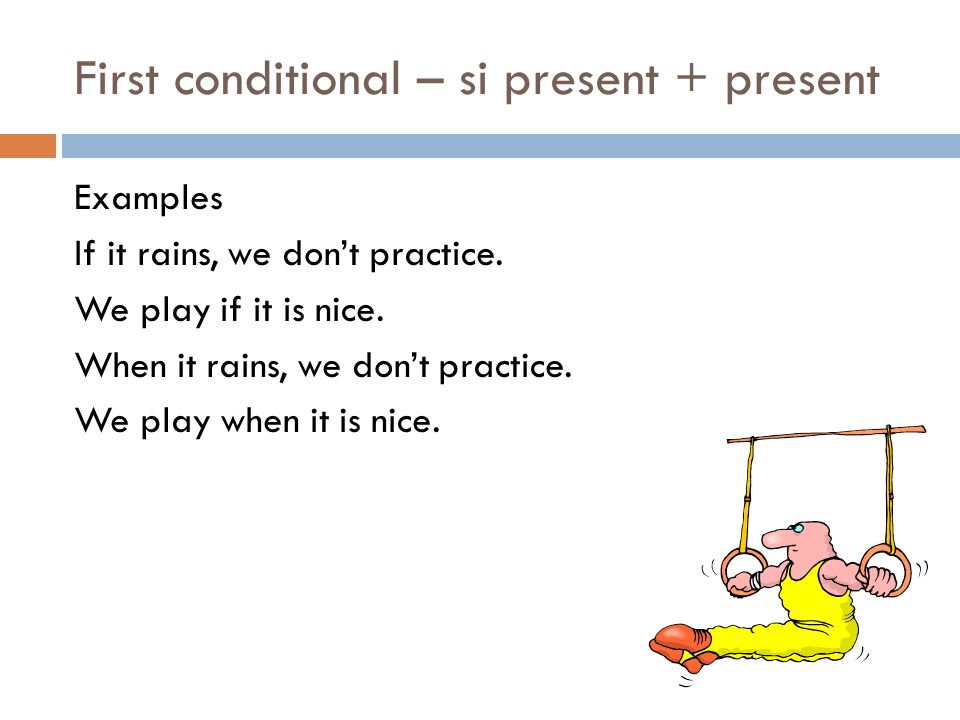 First conditional – si present + present

Examples

If it rains, we don’t practice.

We play if it is nice.

When it rains, we don’t practice.

We play when it is nice.